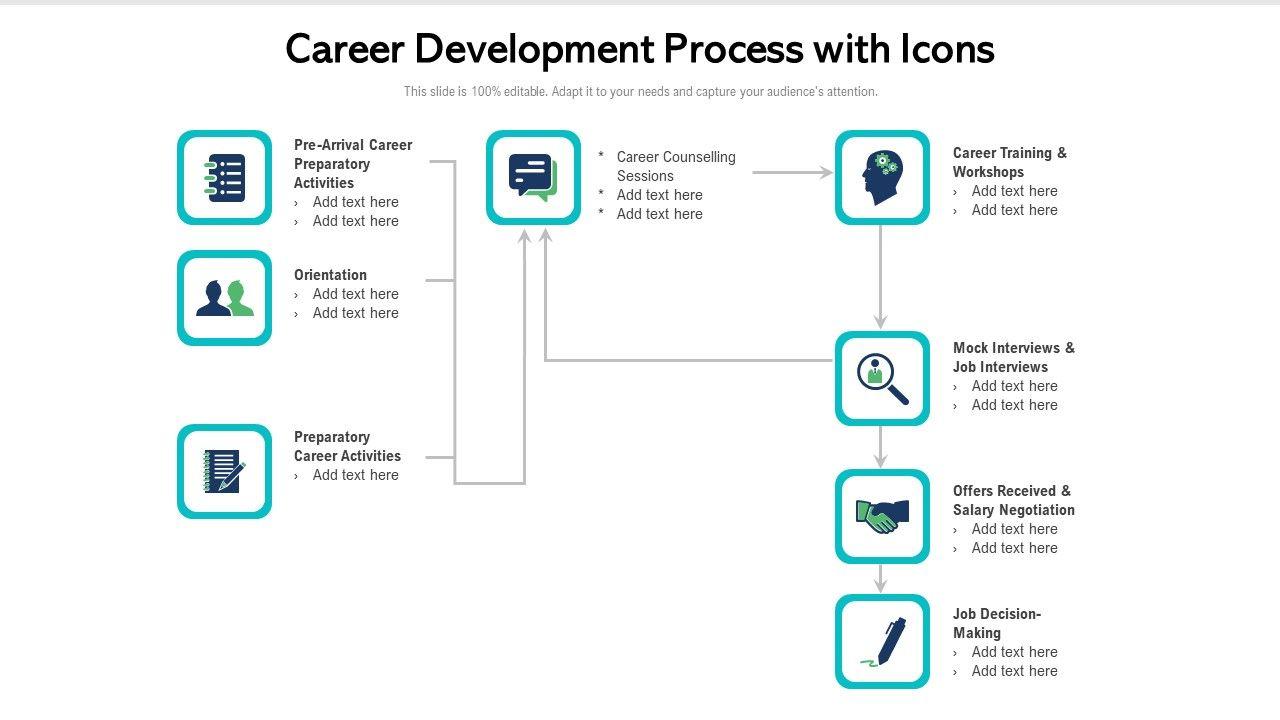 Career Development Process with Icons

This slide is 100% editable. Adapt it to your needs and capture your audience's attention.

Pre-Arrival Career Preparatory Activities
› Add text here
› Add text here

Orientation
› Add text here
› Add text here

Preparatory Career Activities
› Add text here

* Career Counselling Sessions
* Add text here
* Add text here

Career Training & Workshops
› Add text here
› Add text here

Mock Interviews & Job Interviews
› Add text here
› Add text here

Offers Received & Salary Negotiation
› Add text here
› Add text here

Job Decision-Making
› Add text here
› Add text here